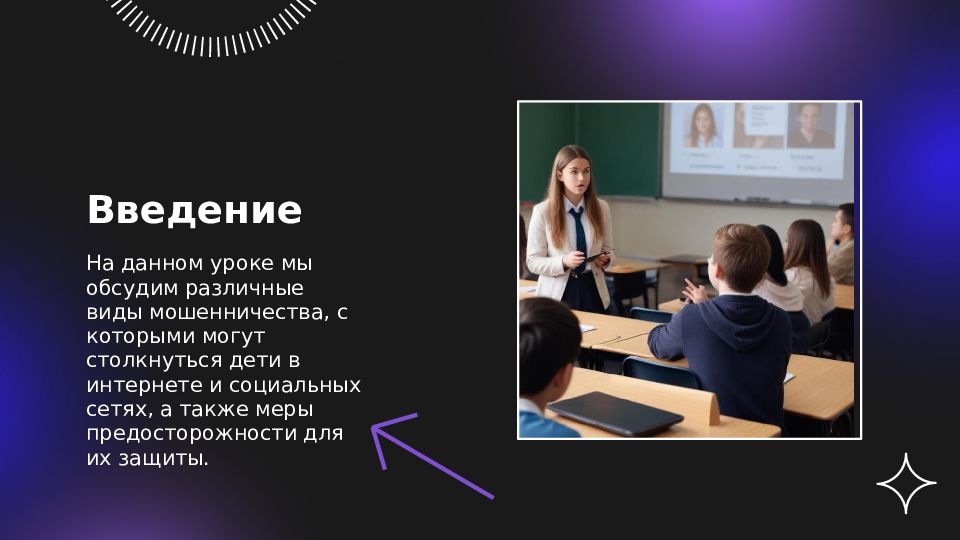 Введение

На данном уроке мы обсудим различные виды мошенничества, с которыми могут столкнуться дети в интернете и социальных сетях, а также меры предосторожности для их защиты.